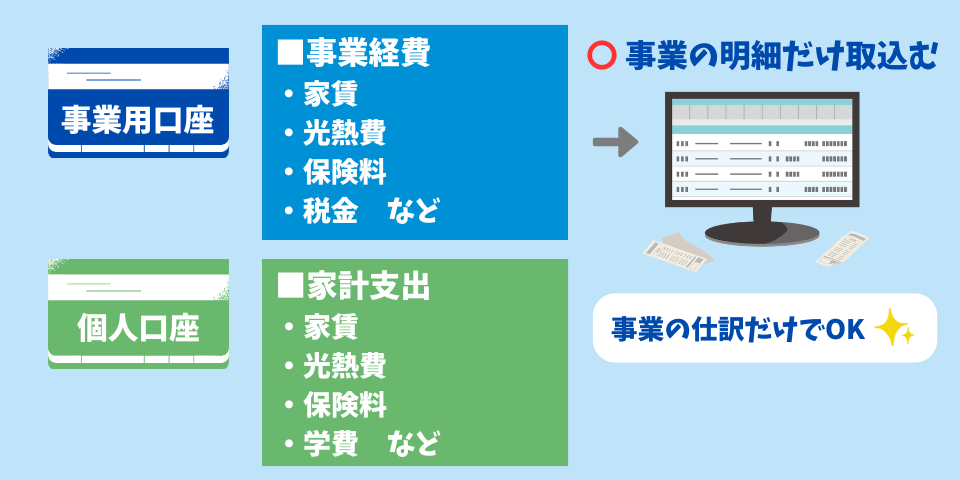 事業用口座

■事業経費
・家賃
・光熱費
・保険料
・税金　など

○ 事業の明細だけ取込む

個人口座

■家計支出
・家賃
・光熱費
・保険料
・学費　など

事業の仕訳だけでOK